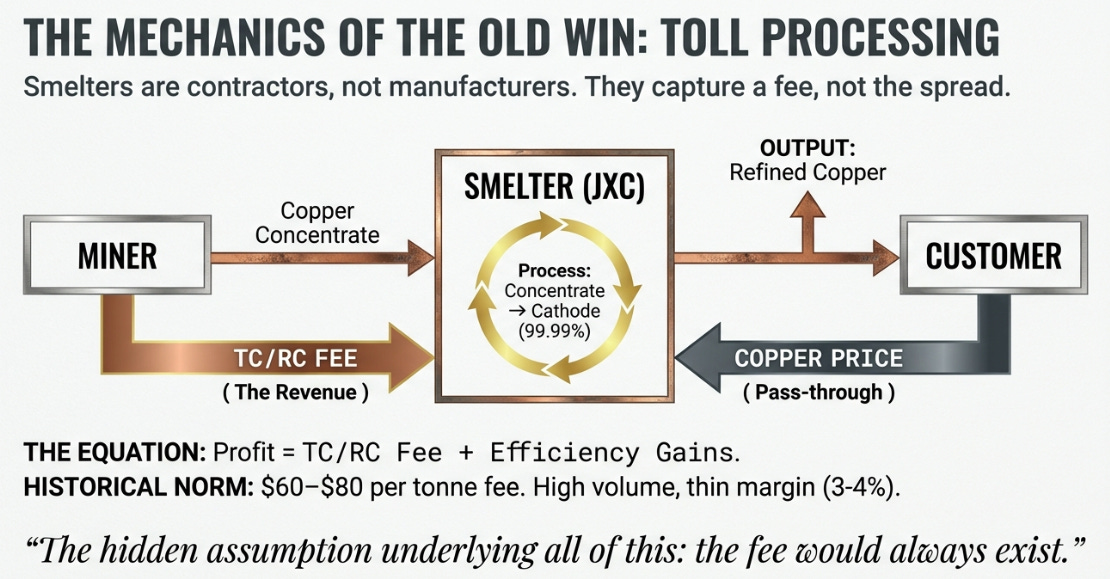 THE MECHANICS OF THE OLD WIN: TOLL PROCESSING

Smelters are contractors, not manufacturers. They capture a fee, not the spread.

MINER

Copper Concentrate

SMELTER (JXC)

Process: Concentrate → Cathode (99.99%)

OUTPUT: Refined Copper

CUSTOMER

TC/RC FEE

( The Revenue )

COPPER PRICE

( Pass-through )

THE EQUATION: Profit = TC/RC Fee + Efficiency Gains.

HISTORICAL NORM: \$60–\$80 per tonne fee. High volume, thin margin (3-4%).

“The hidden assumption underlying all of this: the fee would always exist.”